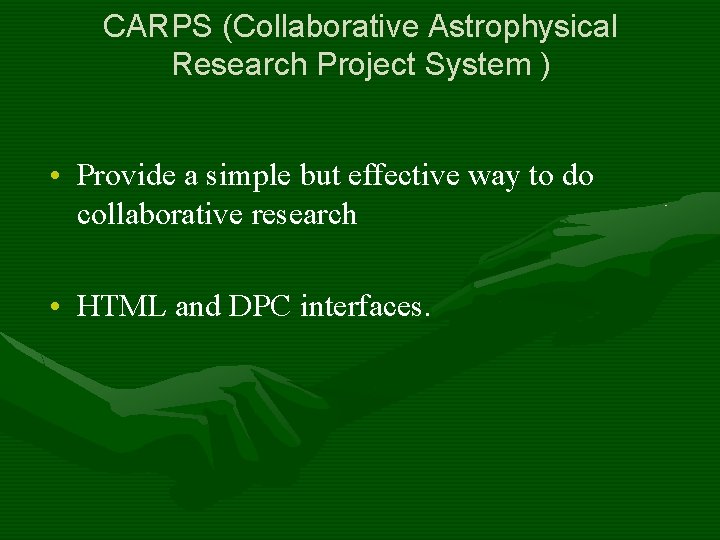 CARPS (Collaborative Astrophysical Research Project System )

• Provide a simple but effective way to do collaborative research

• HTML and DPC interfaces.